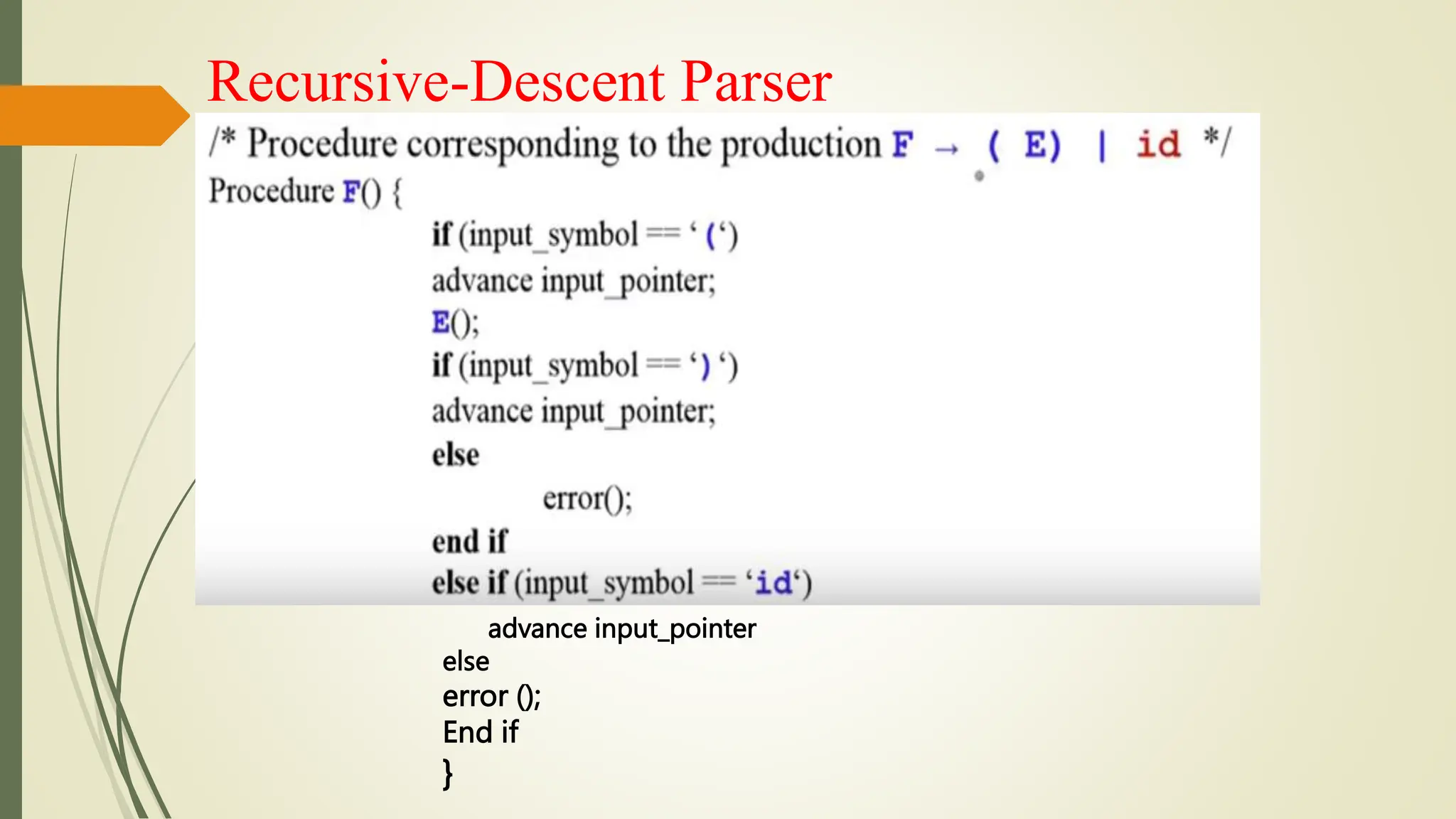 Recursive-Descent Parser

/* Procedure corresponding to the production F → ( E) | id */
Procedure F() {
if (input_symbol == ‘ (‘)
advance input_pointer;
E();
if (input_symbol == ‘) ‘)
advance input_pointer;
else
error();
end if
else if (input_symbol == ‘id‘)
advance input_pointer
else
error ();
End if
}